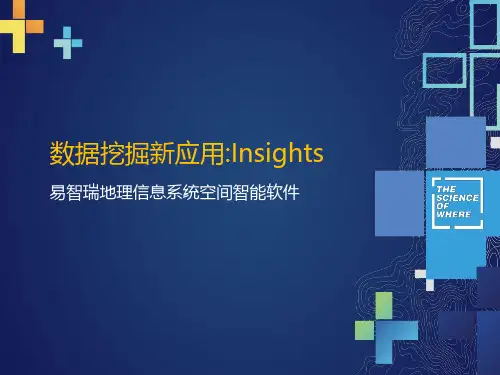 数据挖掘新应用:Insights

易智瑞地理信息系统空间智能软件

THE SCIENCE OF WHERE